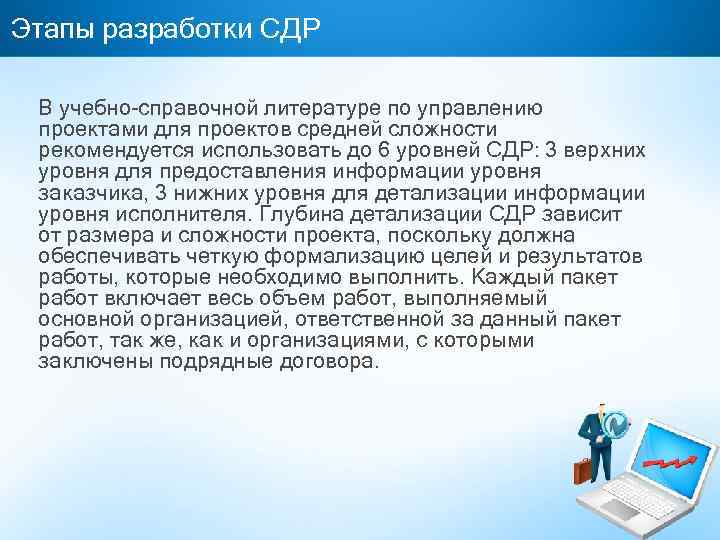 Этапы разработки СДР

В учебно-справочной литературе по управлению проектами для проектов средней сложности рекомендуется использовать до 6 уровней СДР: 3 верхних уровня для предоставления информации уровня заказчика, 3 нижних уровня для детализации информации уровня исполнителя. Глубина детализации СДР зависит от размера и сложности проекта, поскольку должна обеспечивать четкую формализацию целей и результатов работы, которые необходимо выполнить. Каждый пакет работ включает весь объем работ, выполняемый основной организацией, ответственной за данный пакет работ, так же, как и организациями, с которыми заключены подрядные договора.